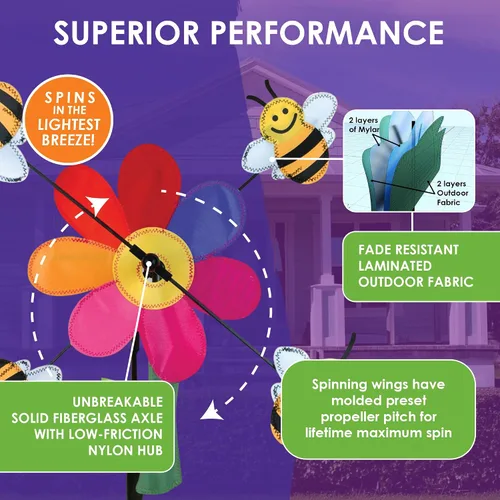 SUPERIOR PERFORMANCE

SPINS IN THE LIGHTEST BREEZE!

2 layers of Mylar

2 layers Outdoor Fabric

FADE RESISTANT LAMINATED OUTDOOR FABRIC

UNBREAKABLE SOLID FIBERGLASS AXLE WITH LOW-FRICTION NYLON HUB

Spinning wings have molded preset propeller pitch for lifetime maximum spin